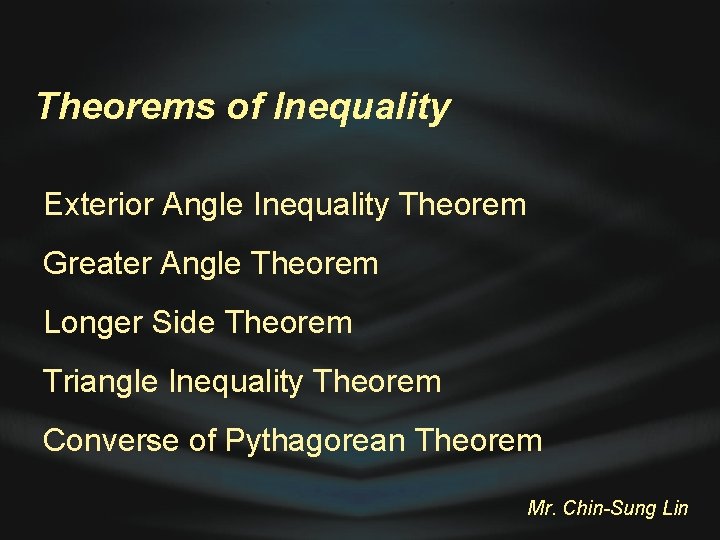 Theorems of Inequality

Exterior Angle Inequality Theorem

Greater Angle Theorem

Longer Side Theorem

Triangle Inequality Theorem

Converse of Pythagorean Theorem

Mr. Chin-Sung Lin